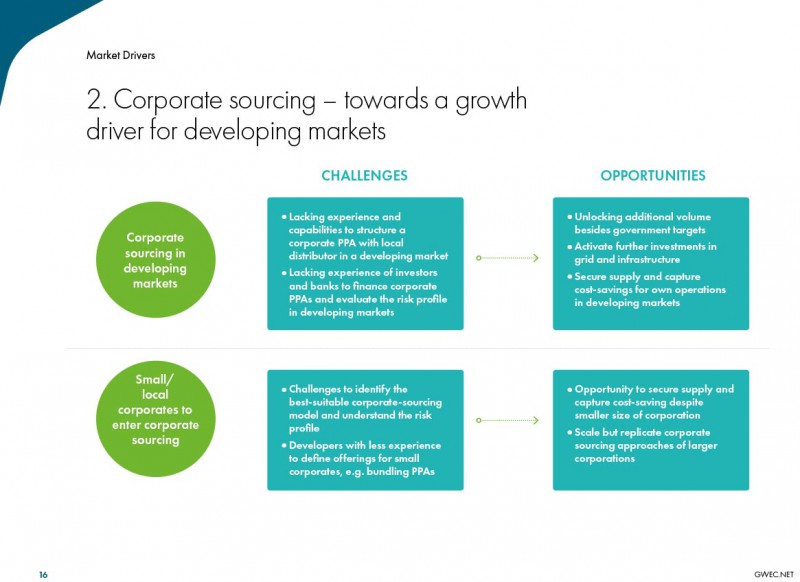 Market Drivers

2. Corporate sourcing – towards a growth driver for developing markets

CHALLENGES

OPPORTUNITIES

Corporate sourcing in developing markets

• Lacking experience and capabilities to structure a corporate PPA with local distributor in a developing market
• Lacking experience of investors and banks to finance corporate PPAs and evaluate the risk profile in developing markets

• Unlocking additional volume besides government targets
• Activate further investments in grid and infrastructure
• Secure supply and capture cost-savings for own operations in developing markets

Small/ local corporates to enter corporate sourcing

• Challenges to identify the best-suitable corporate-sourcing model and understand the risk profile
• Developers with less experience to define offerings for small corporates, e.g. bundling PPAs

• Opportunity to secure supply and capture cost-saving despite smaller size of corporation
• Scale but replicate corporate sourcing approaches of larger corporations

16

GWEC.NET